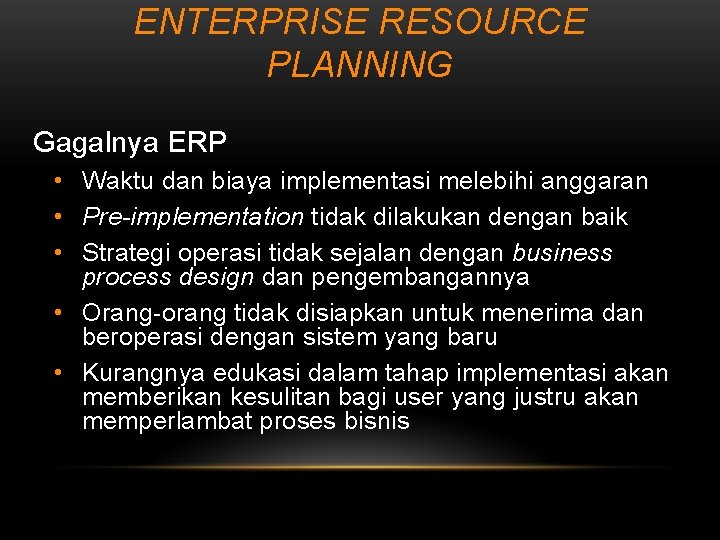 ENTERPRISE RESOURCE PLANNING

Gagalnya ERP

• Waktu dan biaya implementasi melebihi anggaran
• Pre-implementation tidak dilakukan dengan baik
• Strategi operasi tidak sejalan dengan business process design dan pengembangannya
• Orang-orang tidak disiapkan untuk menerima dan beroperasi dengan sistem yang baru
• Kurangnya edukasi dalam tahap implementasi akan memberikan kesulitan bagi user yang justru akan memperlambat proses bisnis